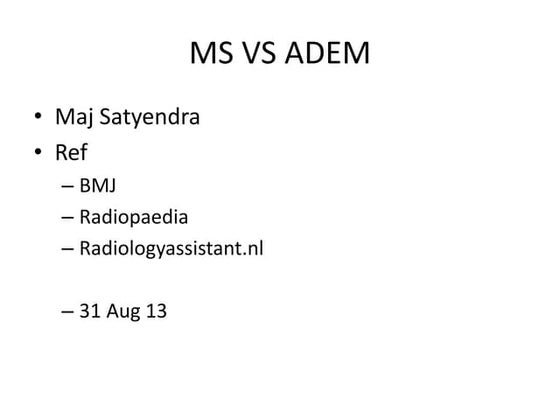 MS VS ADEM

• Maj Satyendra
• Ref
  – BMJ
  – Radiopaedia
  – Radiologyassistant.nl

  – 31 Aug 13